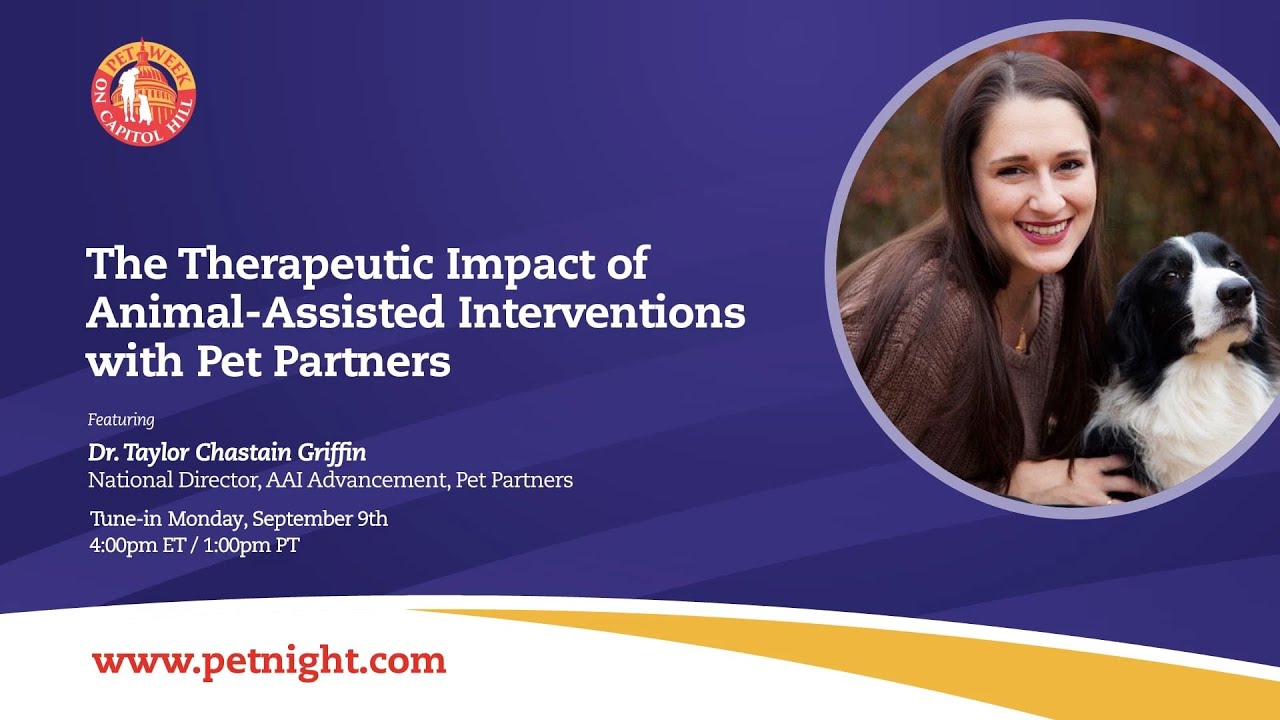 PET WEEK ON CAPITOL HILL

The Therapeutic Impact of Animal-Assisted Interventions with Pet Partners

Featuring

Dr. Taylor Chastain Griffin
National Director, AAI Advancement, Pet Partners

Tune-in Monday, September 9th
4:00pm ET / 1:00pm PT

www.petnight.com